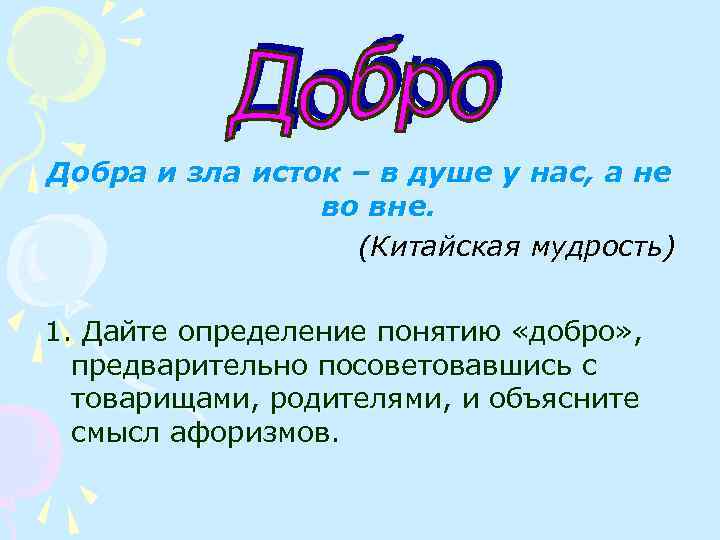 Добро

Добра и зла исток – в душе у нас, а не во вне.

(Китайская мудрость)

1. Дайте определение понятию «добро», предварительно посоветовавшись с товарищами, родителями, и объясните смысл афоризмов.